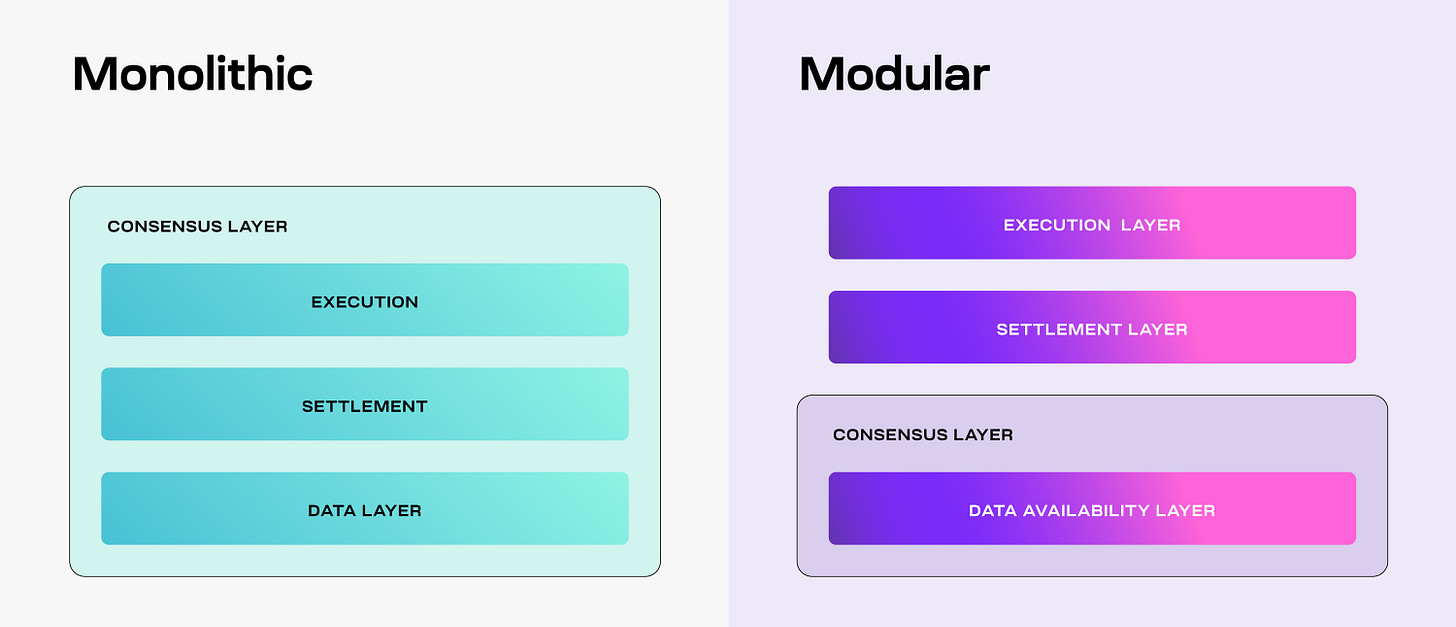 Monolithic

CONSENSUS LAYER

EXECUTION

SETTLEMENT

DATA LAYER

Modular

EXECUTION LAYER

SETTLEMENT LAYER

CONSENSUS LAYER

DATA AVAILABILITY LAYER